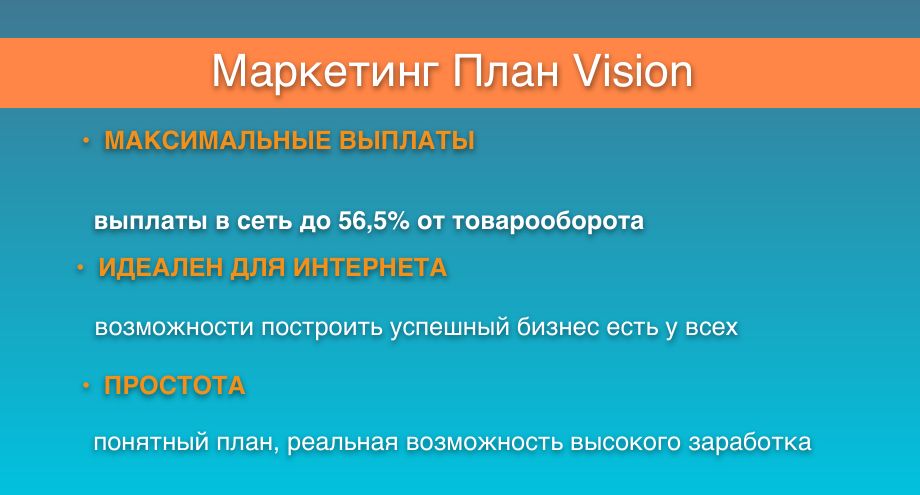 Маркетинг План Vision

• МАКСИМАЛЬНЫЕ ВЫПЛАТЫ

выплаты в сеть до 56,5% от товарооборота

• ИДЕАЛЕН ДЛЯ ИНТЕРНЕТА

возможности построить успешный бизнес есть у всех

• ПРОСТОТА

понятный план, реальная возможность высокого заработка